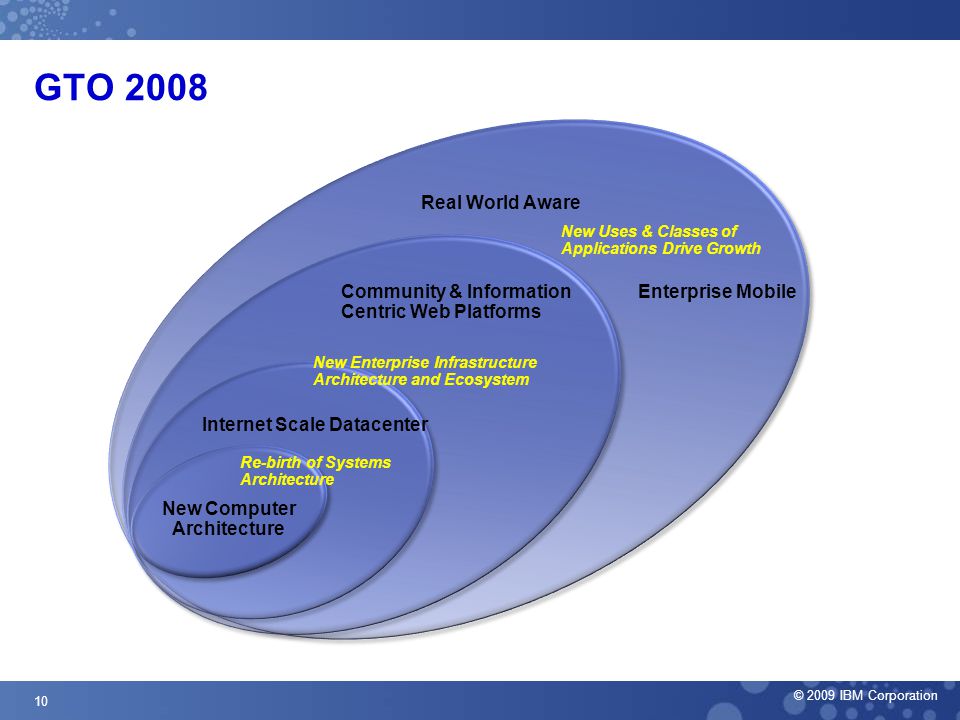 GTO 2008

Real World Aware

New Uses & Classes of Applications Drive Growth

Community & Information Centric Web Platforms

Enterprise Mobile

New Enterprise Infrastructure Architecture and Ecosystem

Internet Scale Datacenter

Re-birth of Systems Architecture

New Computer Architecture

10

© 2009 IBM Corporation